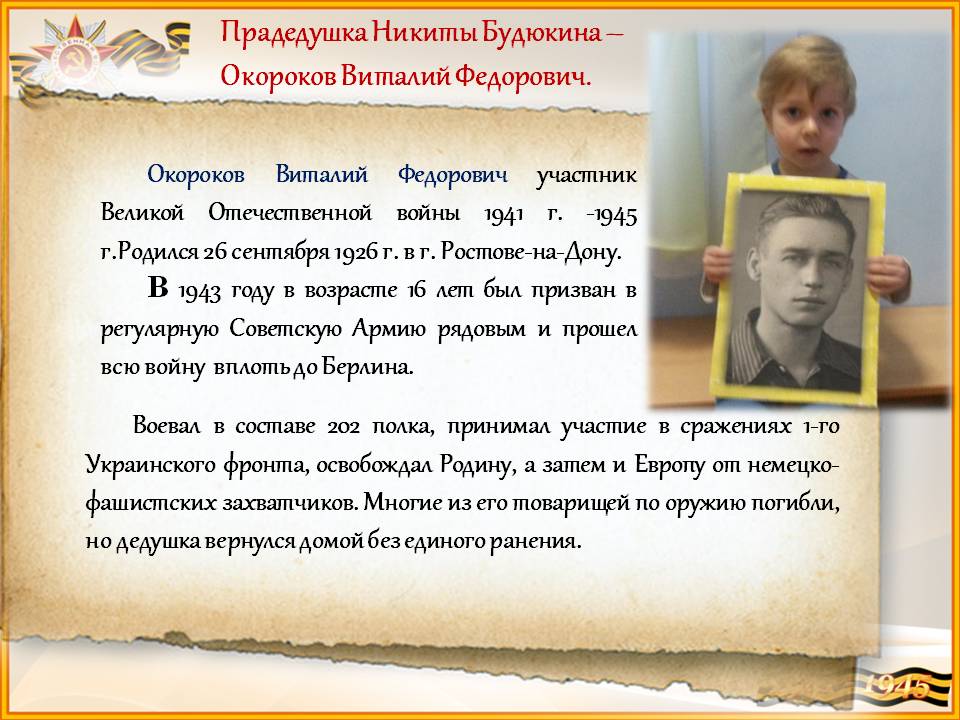 Прадедушка Никиты Будюкина – Окороков Виталий Федорович.

Окороков Виталий Федорович участник Великой Отечественной войны 1941 г. -1945 г.Родился 26 сентября 1926 г. в г. Ростове-на-Дону.

В 1943 году в возрасте 16 лет был призван в регулярную Советскую Армию рядовым и прошел всю войну вплоть до Берлина.

Воевал в составе 202 полка, принимал участие в сражениях 1-го Украинского фронта, освобождал Родину, а затем и Европу от немецко-фашистских захватчиков. Многие из его товарищей по оружию погибли, но дедушка вернулся домой без единого ранения.

1945